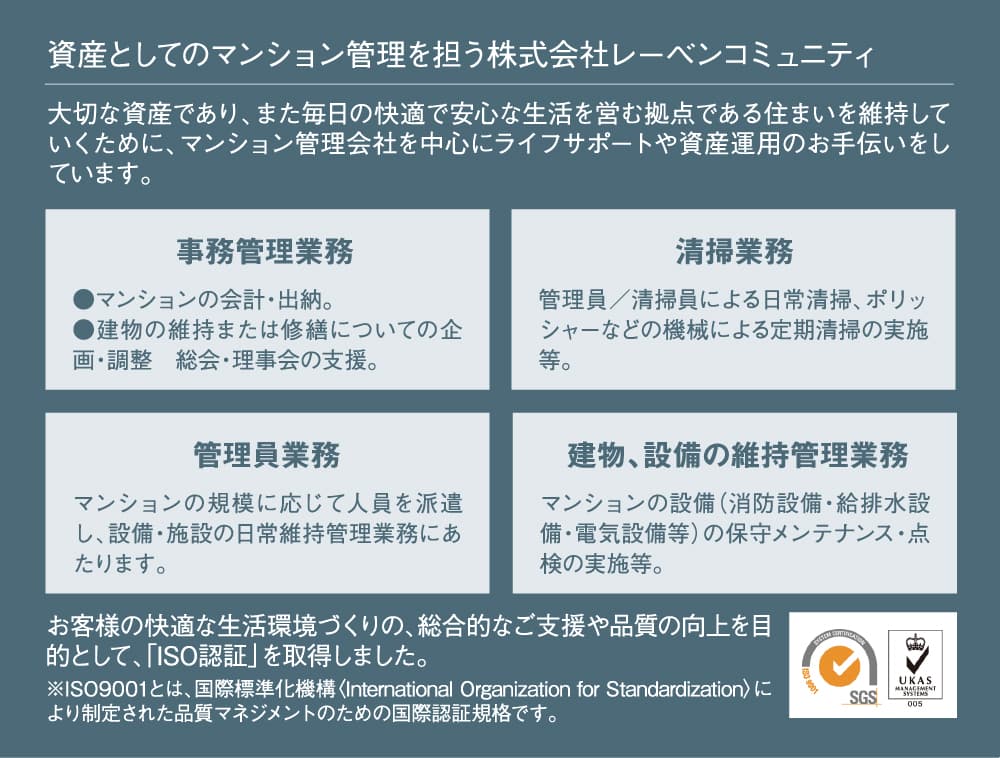 資産としてのマンション管理を担う株式会社レーベンコミュニティ

大切な資産であり、また毎日の快適で安心な生活を営む拠点である住まいを維持していくために、マンション管理会社を中心にライフサポートや資産運用のお手伝いをしています。

事務管理業務

●マンションの会計・出納。
●建物の維持または修繕についての企画・調整　総会・理事会の支援。

清掃業務

管理員／清掃員による日常清掃、ポリッシャーなどの機械による定期清掃の実施等。

管理員業務

マンションの規模に応じて人員を派遣し、設備・施設の日常維持管理業務にあたります。

建物、設備の維持管理業務

マンションの設備（消防設備・給排水設備・電気設備等）の保守メンテナンス・点検の実施等。

お客様の快適な生活環境づくりの、総合的なご支援や品質の向上を目的として、「ISO認証」を取得しました。
※ISO9001とは、国際標準化機構〈International Organization for Standardization〉により制定された品質マネジメントのための国際認証規格です。

SYSTEM CERTIFICATION
ISO 9001
SGS
UKAS
MANAGEMENT SYSTEMS
005